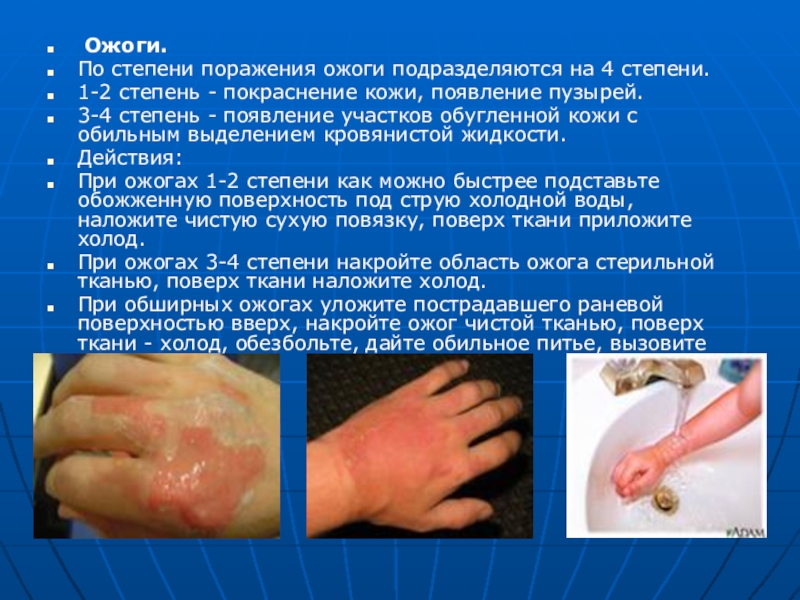 Ожоги.
По степени поражения ожоги подразделяются на 4 степени.
1-2 степень - покраснение кожи, появление пузырей.
3-4 степень - появление участков обугленной кожи с обильным выделением кровянистой жидкости.
Действия:
При ожогах 1-2 степени как можно быстрее подставьте обожженную поверхность под струю холодной воды, наложите чистую сухую повязку, поверх ткани приложите холод.
При ожогах 3-4 степени накройте область ожога стерильной тканью, поверх ткани наложите холод.
При обширных ожогах уложите пострадавшего раневой поверхностью вверх, накройте ожог чистой тканью, поверх ткани - холод, обезбольте, дайте обильное питье, вызовите

ADAM